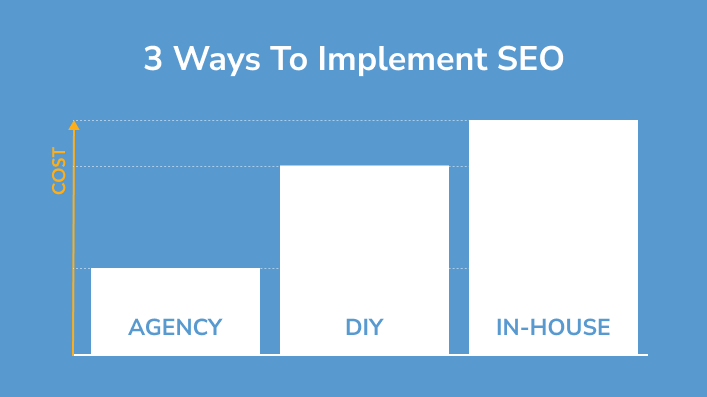 3 Ways To Implement SEO

COST

AGENCY

DIY

IN-HOUSE